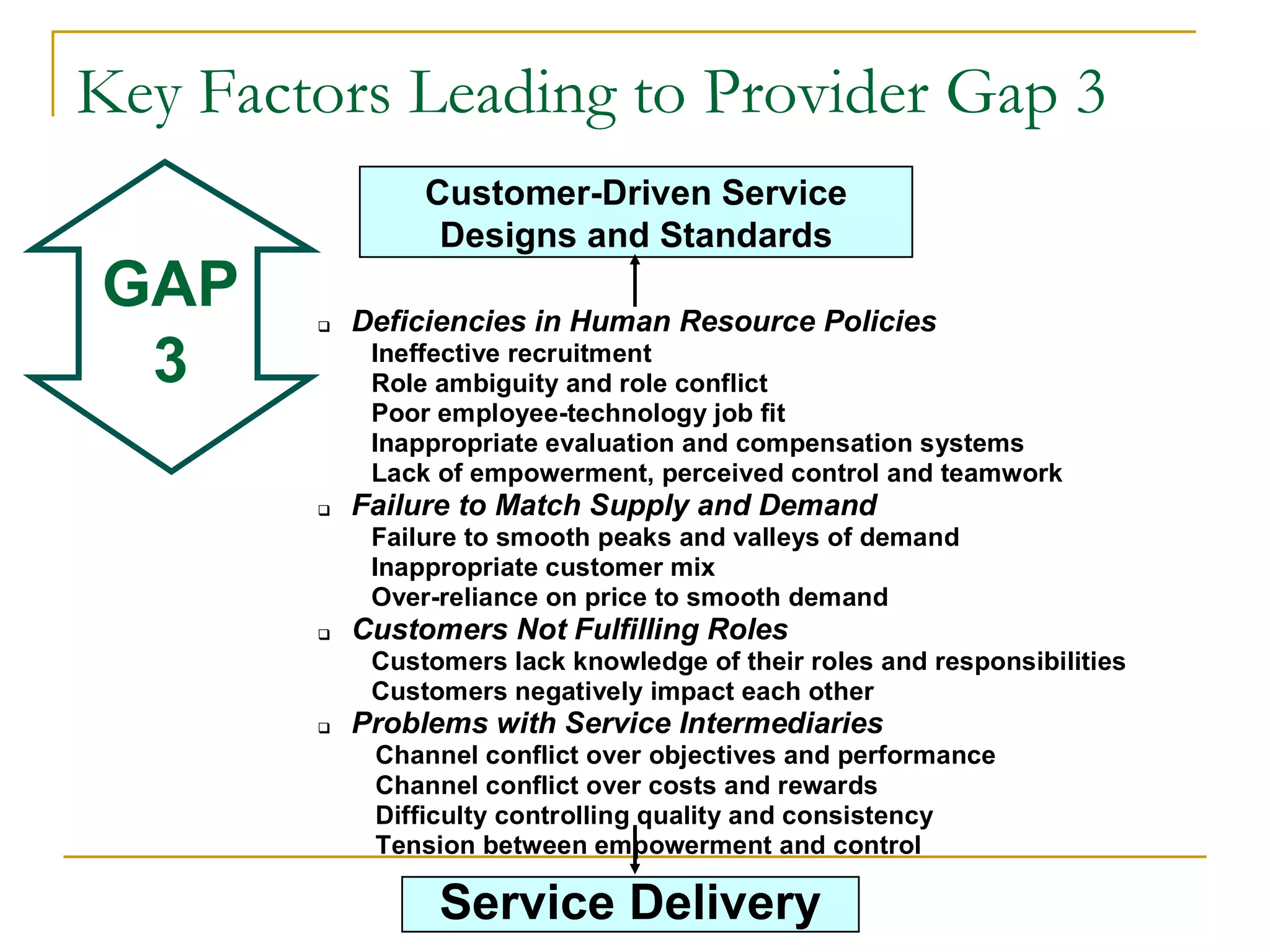 Key Factors Leading to Provider Gap 3

GAP 3

Customer-Driven Service Designs and Standards

❑ Deficiencies in Human Resource Policies
Ineffective recruitment
Role ambiguity and role conflict
Poor employee-technology job fit
Inappropriate evaluation and compensation systems
Lack of empowerment, perceived control and teamwork

❑ Failure to Match Supply and Demand
Failure to smooth peaks and valleys of demand
Inappropriate customer mix
Over-reliance on price to smooth demand

❑ Customers Not Fulfilling Roles
Customers lack knowledge of their roles and responsibilities
Customers negatively impact each other

❑ Problems with Service Intermediaries
Channel conflict over objectives and performance
Channel conflict over costs and rewards
Difficulty controlling quality and consistency
Tension between empowerment and control

Service Delivery